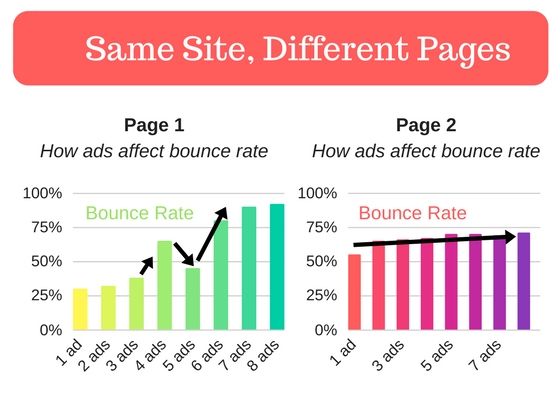 Same Site, Different Pages

Page 1
How ads affect bounce rate

100%
75%
50%
25%
0%
Bounce Rate
1 ad
2 ads
3 ads
4 ads
5 ads
6 ads
7 ads
8 ads

Page 2
How ads affect bounce rate

100%
75%
50%
25%
0%
Bounce Rate
1 ad
3 ads
5 ads
7 ads